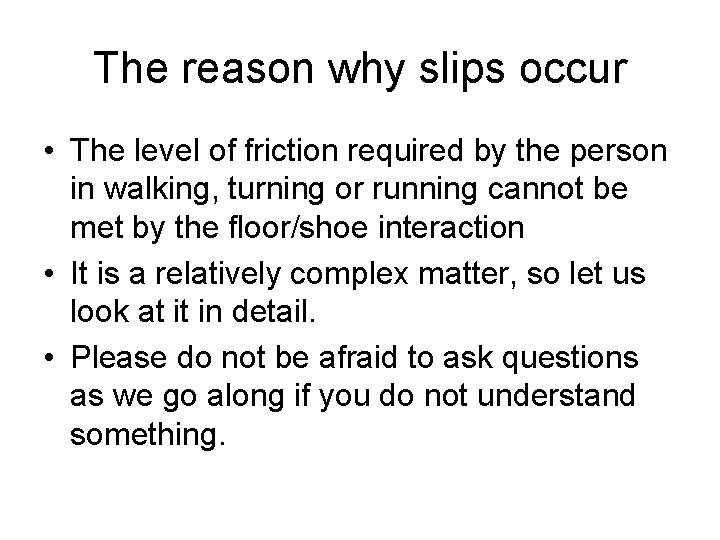 The reason why slips occur

• The level of friction required by the person in walking, turning or running cannot be met by the floor/shoe interaction

• It is a relatively complex matter, so let us look at it in detail.

• Please do not be afraid to ask questions as we go along if you do not understand something.